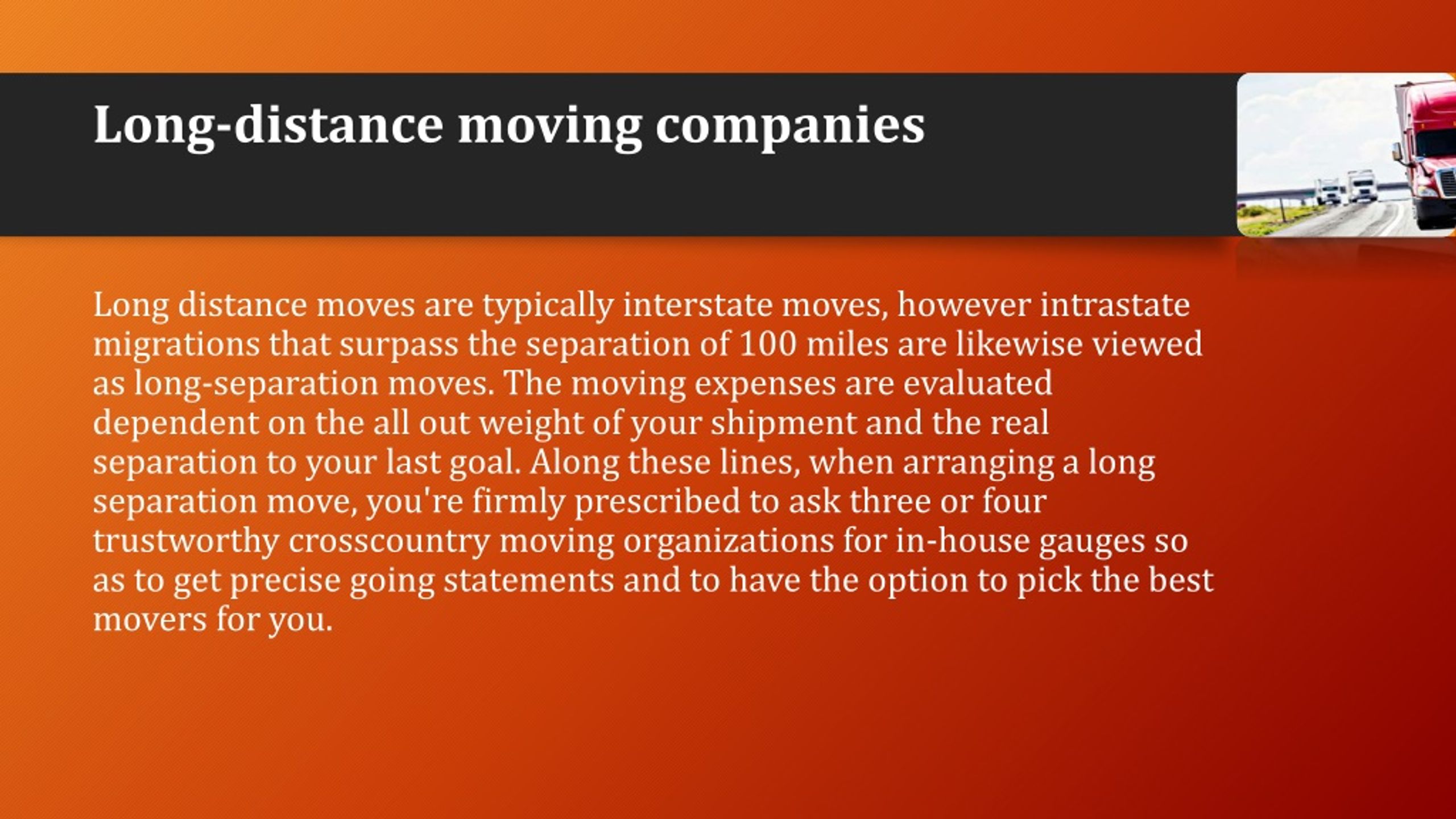 Long-distance moving companies

Long distance moves are typically interstate moves, however intrastate migrations that surpass the separation of 100 miles are likewise viewed as long-separation moves. The moving expenses are evaluated dependent on the all out weight of your shipment and the real separation to your last goal. Along these lines, when arranging a long separation move, you're firmly prescribed to ask three or four trustworthy crosscountry moving organizations for in-house gauges so as to get precise going statements and to have the option to pick the best movers for you.